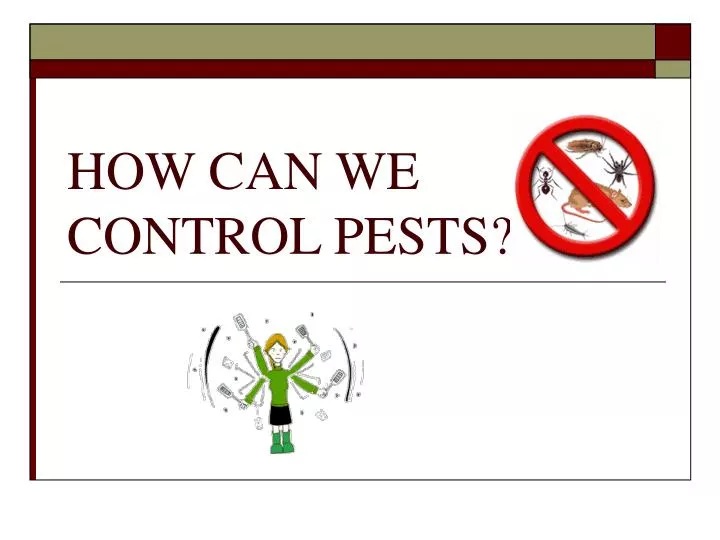 HOW CAN WE CONTROL PESTS?